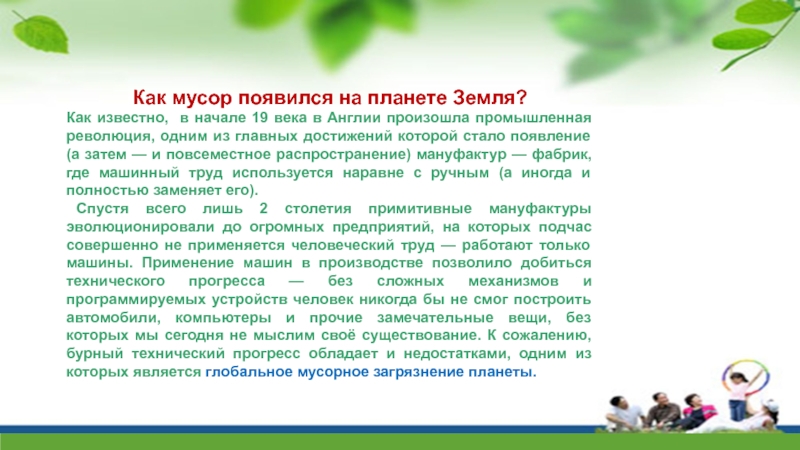 Как мусор появился на планете Земля?

Как известно, в начале 19 века в Англии произошла промышленная революция, одним из главных достижений которой стало появление (а затем — и повсеместное распространение) мануфактур — фабрик, где машинный труд используется наравне с ручным (а иногда и полностью заменяет его).

Спустя всего лишь 2 столетия примитивные мануфактуры эволюционировали до огромных предприятий, на которых подчас совершенно не применяется человеческий труд — работают только машины. Применение машин в производстве позволило добиться технического прогресса — без сложных механизмов и программируемых устройств человек никогда бы не смог построить автомобили, компьютеры и прочие замечательные вещи, без которых мы сегодня не мыслим своё существование. К сожалению, бурный технический прогресс обладает и недостатками, одним из которых является глобальное мусорное загрязнение планеты.